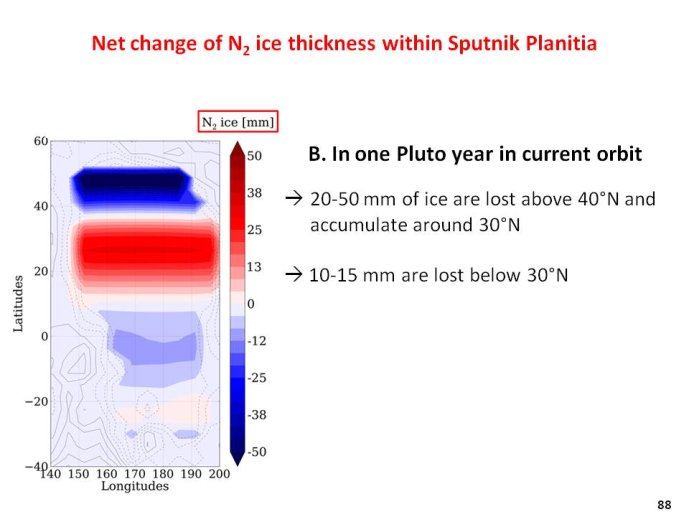 Net change of $N_2$ ice thickness within Sputnik Planitia

$N_2$ ice [mm]

60
40
20
0
−20
−40

Latitudes

140 150 160 170 180 190 200
Longitudes

50
38
25
13
0
-12
-25
-38
-50

B. In one Pluto year in current orbit

→ 20-50 mm of ice are lost above 40°N and accumulate around 30°N

→ 10-15 mm are lost below 30°N

88